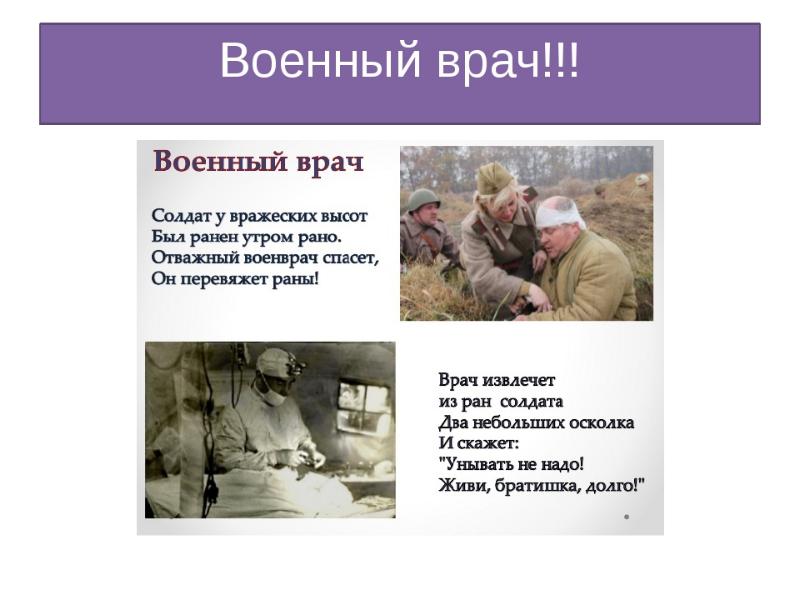 Военный врач!!!

Военный врач

Солдат у вражеских высот
Был ранен утром рано.
Отважный военврач спасет,
Он перевяжет раны!

Врач извлечет
из ран солдата
Два небольших осколка
И скажет:
"Унывать не надо!
Живи, братишка, долго!"